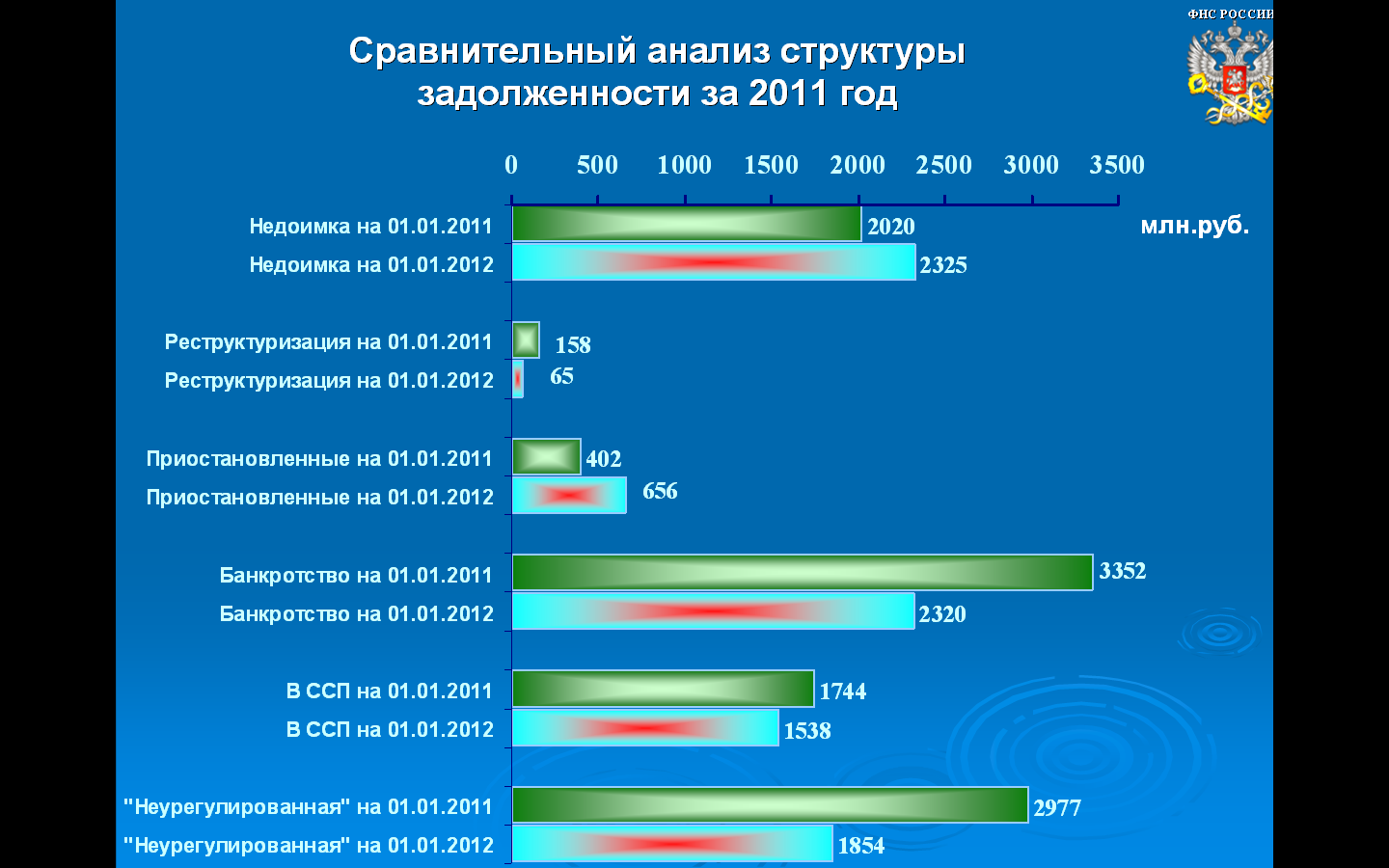 ФНС РОССИИ

Сравнительный анализ структуры задолженности за 2011 год

0 500 1000 1500 2000 2500 3000 3500

млн.руб.

Недоимка на 01.01.2011 2020
Недоимка на 01.01.2012 2325

Реструктуризация на 01.01.2011 158
Реструктуризация на 01.01.2012 65

Приостановленные на 01.01.2011 402
Приостановленные на 01.01.2012 656

Банкротство на 01.01.2011 3352
Банкротство на 01.01.2012 2320

В ССП на 01.01.2011 1744
В ССП на 01.01.2012 1538

"Неурегулированная" на 01.01.2011 2977
"Неурегулированная" на 01.01.2012 1854